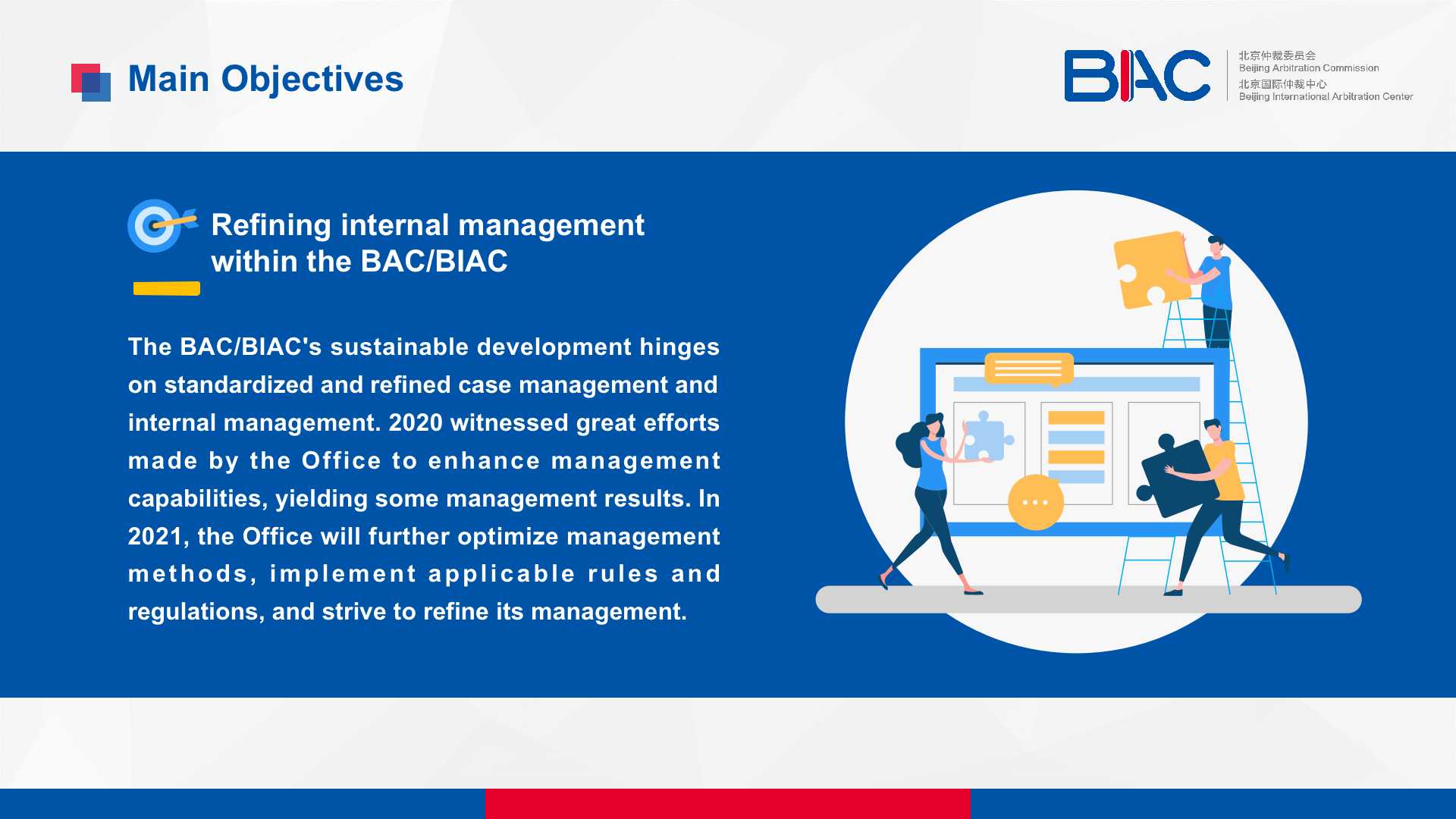 Main Objectives

BIAC 北京仲裁委员会 Beijing Arbitration Commission 北京国际仲裁中心 Beijing International Arbitration Center

Refining internal management within the BAC/BIAC

The BAC/BIAC's sustainable development hinges on standardized and refined case management and internal management. 2020 witnessed great efforts made by the Office to enhance management capabilities, yielding some management results. In 2021, the Office will further optimize management methods, implement applicable rules and regulations, and strive to refine its management.